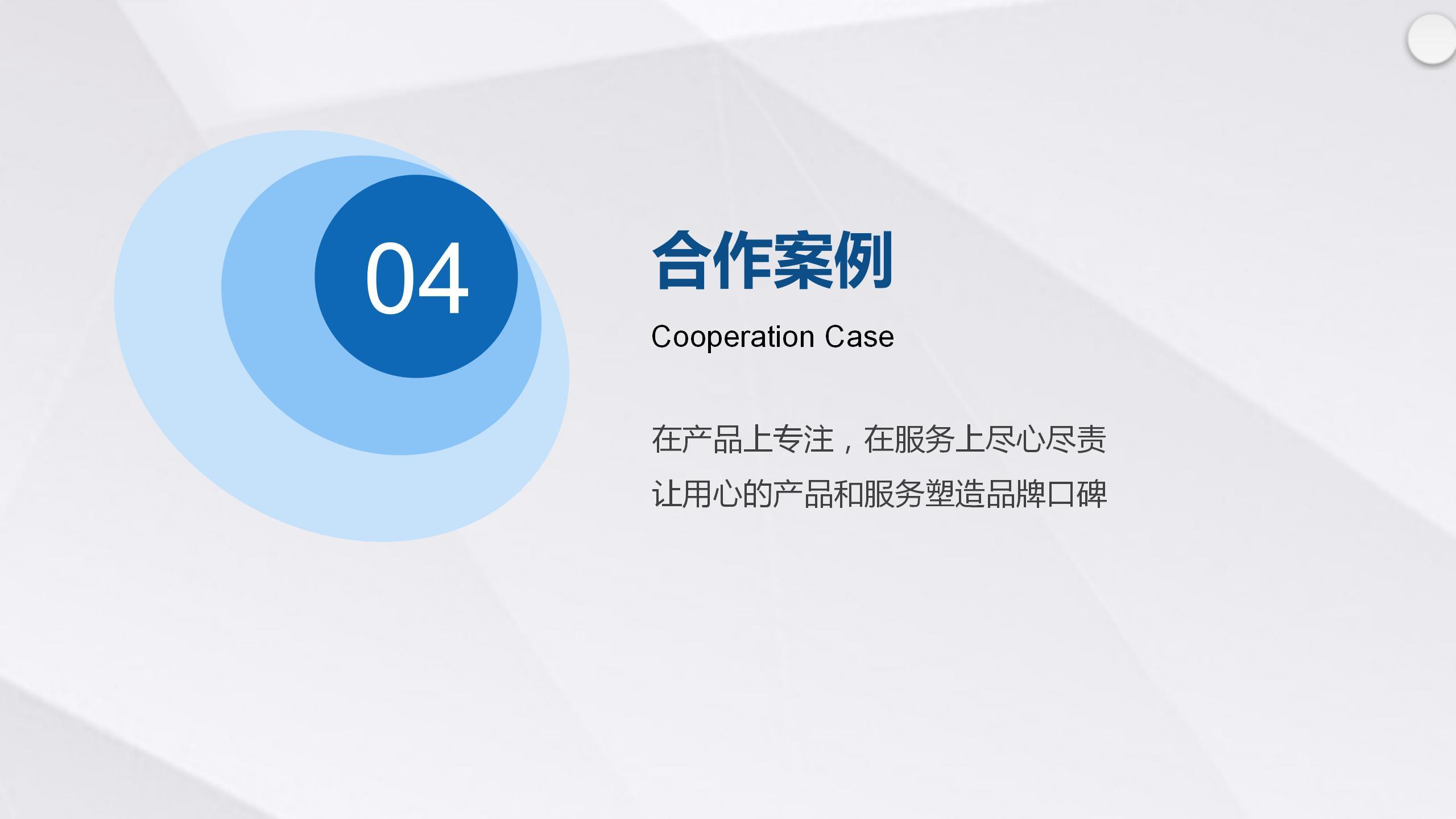 04

合作案例

Cooperation Case

在产品上专注，在服务上尽心尽责
让用心的产品和服务塑造品牌口碑